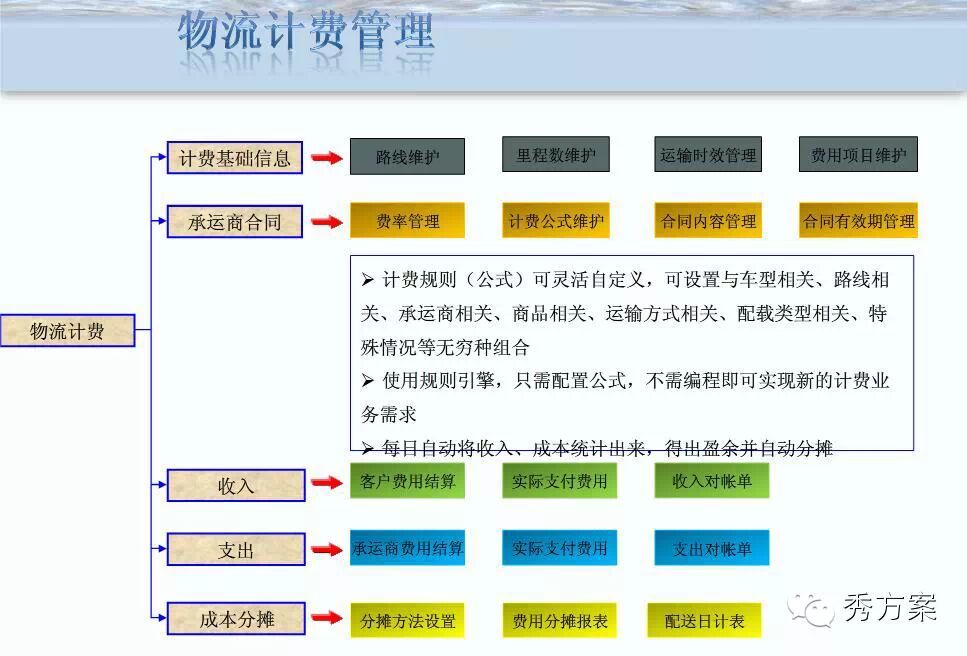 物流计费管理

物流计费

计费基础信息
路线维护
里程数维护
运输时效管理
费用项目维护

承运商合同
费率管理
计费公式维护
合同内容管理
合同有效期管理

➢ 计费规则（公式）可灵活自定义，可设置与车型相关、路线相关、承运商相关、商品相关、运输方式相关、配载类型相关、特殊情况等无穷种组合
➢ 使用规则引擎，只需配置公式，不需编程即可实现新的计费业务需求
➢ 每日自动将收入、成本统计出来，得出盈余并自动分摊

收入
客户费用结算
实际支付费用
收入对帐单

支出
承运商费用结算
实际支付费用
支出对帐单

成本分摊
分摊方法设置
费用分摊报表
配送日计表

秀方案